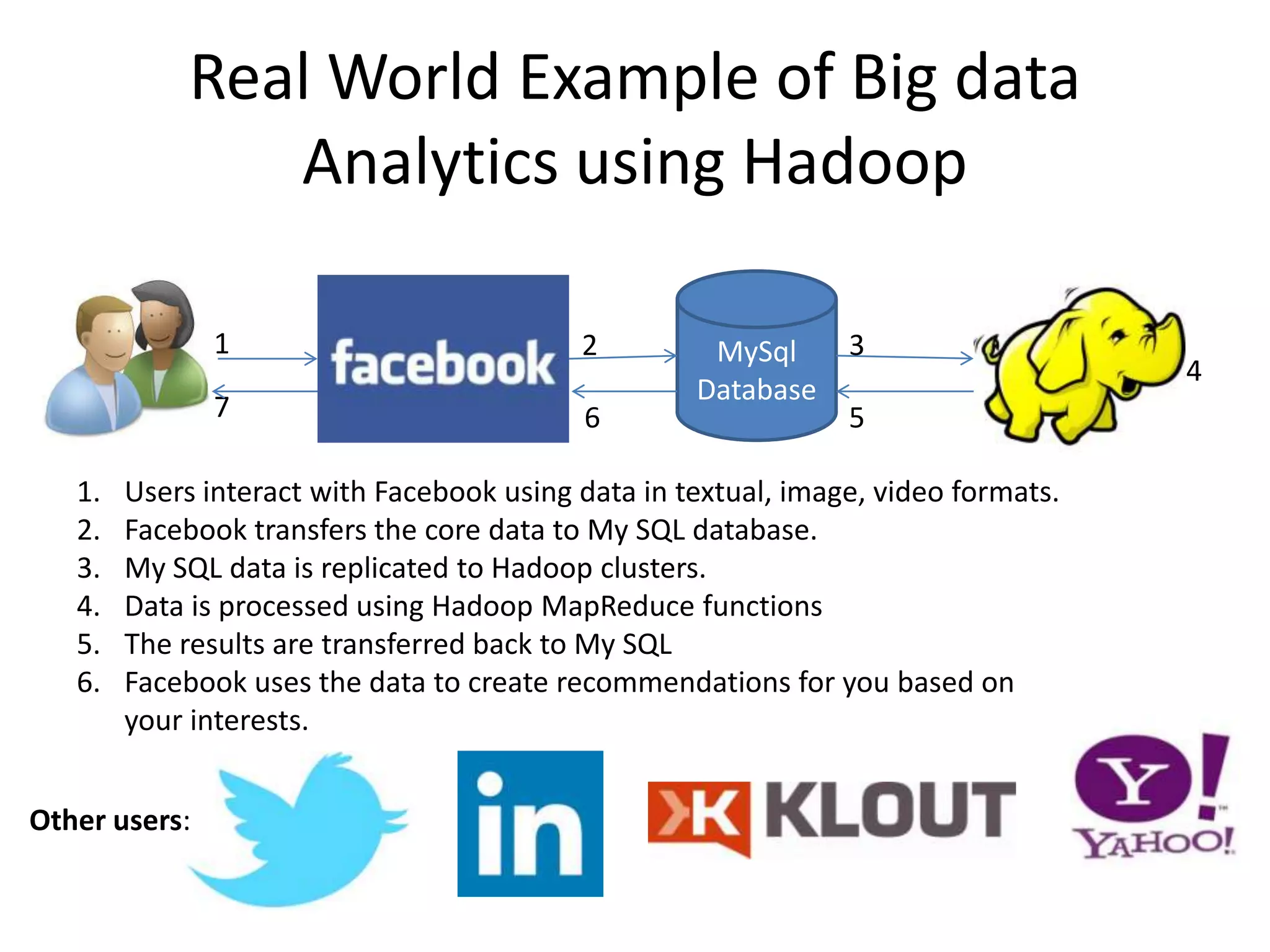 Real World Example of Big data Analytics using Hadoop

1

7

facebook

2

6

MySql Database

3

5

4

1. Users interact with Facebook using data in textual, image, video formats.
2. Facebook transfers the core data to My SQL database.
3. My SQL data is replicated to Hadoop clusters.
4. Data is processed using Hadoop MapReduce functions
5. The results are transferred back to My SQL
6. Facebook uses the data to create recommendations for you based on your interests.

Other users:

in

K KLOUT

Y!

YAHOO!